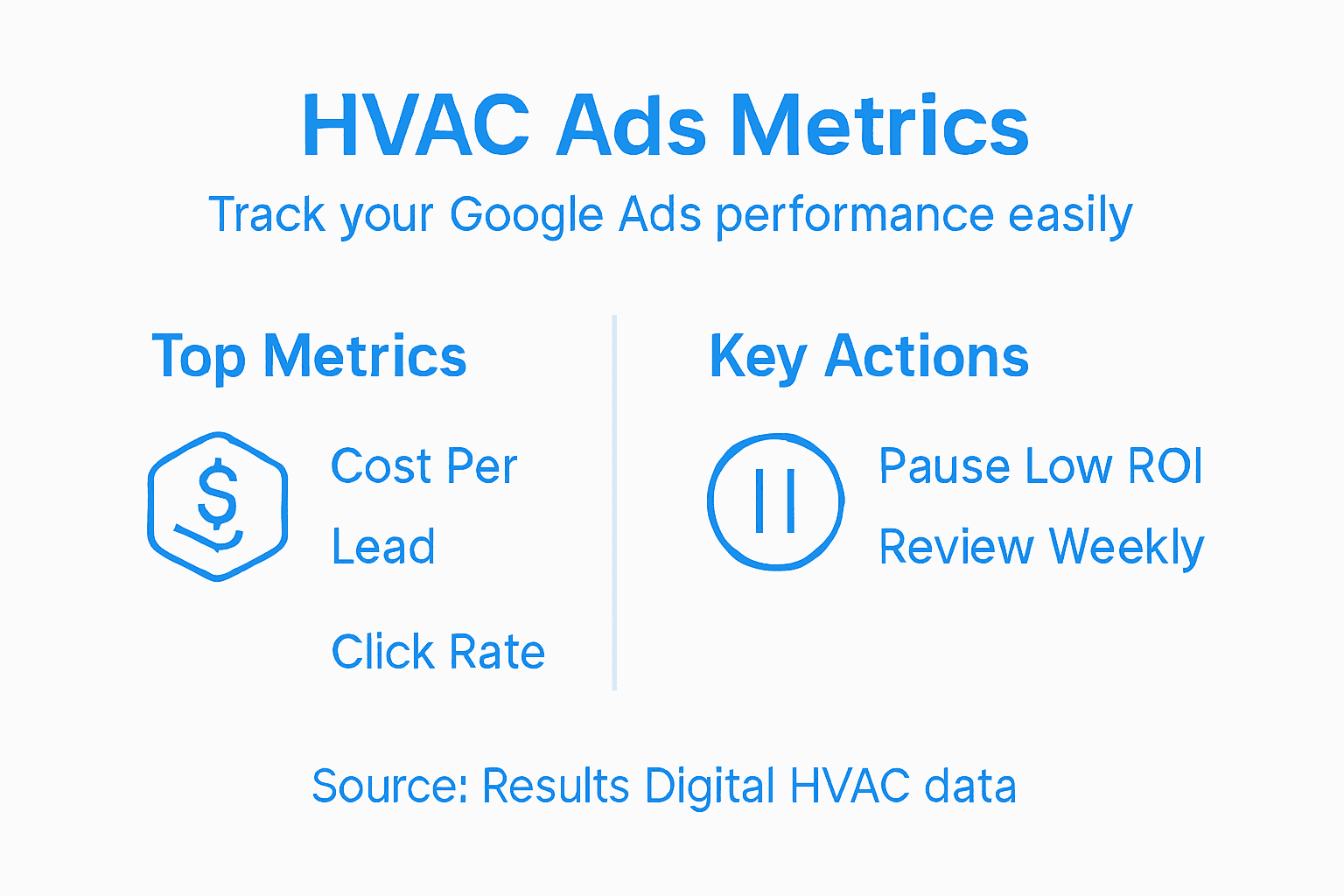 HVAC Ads Metrics

Track your Google Ads performance easily

Top Metrics

$

Cost Per Lead

Click Rate

Key Actions

Pause Low ROI

Review Weekly

Source: Results Digital HVAC data